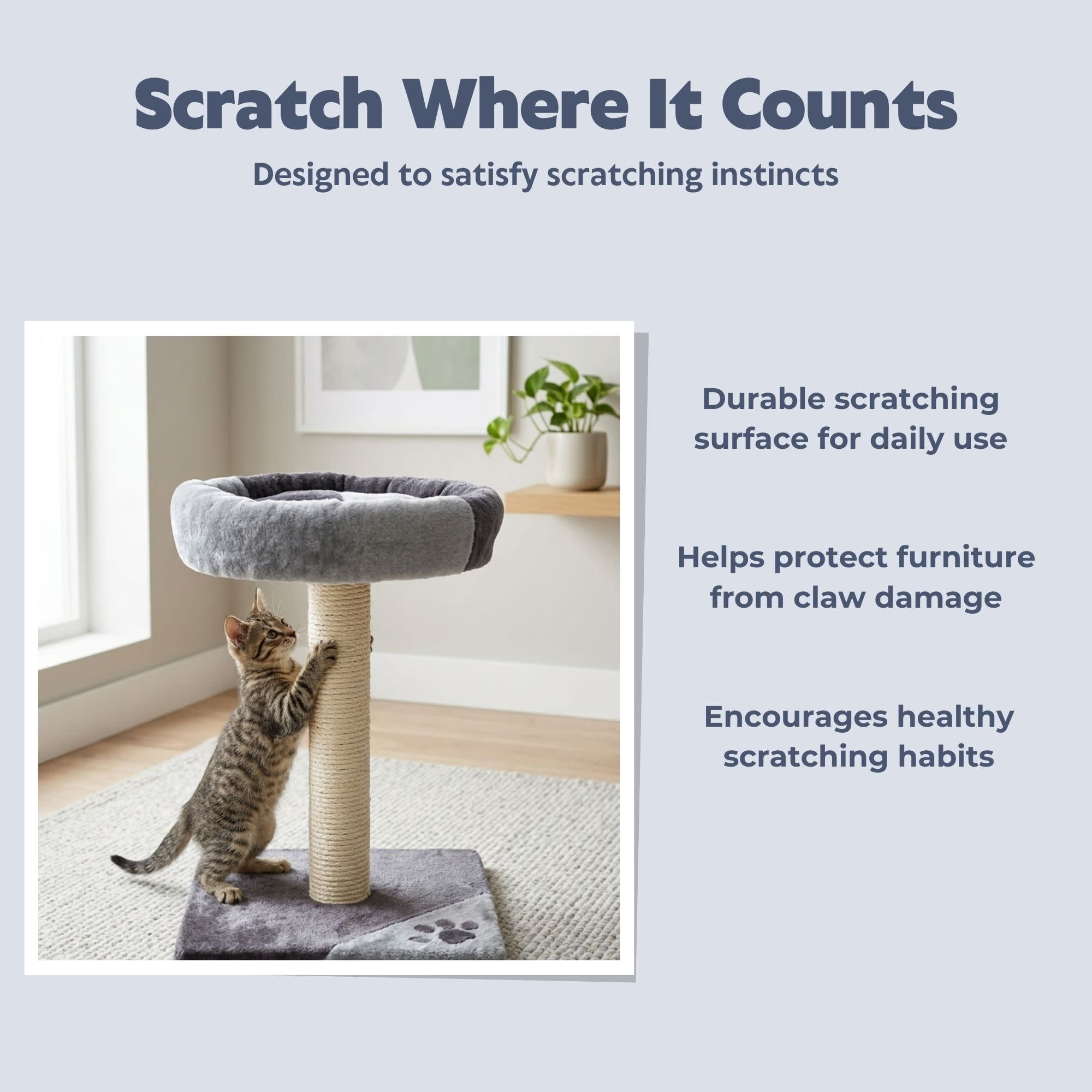 Scratch Where It Counts

Designed to satisfy scratching instincts

Durable scratching surface for daily use

Helps protect furniture from claw damage

Encourages healthy scratching habits